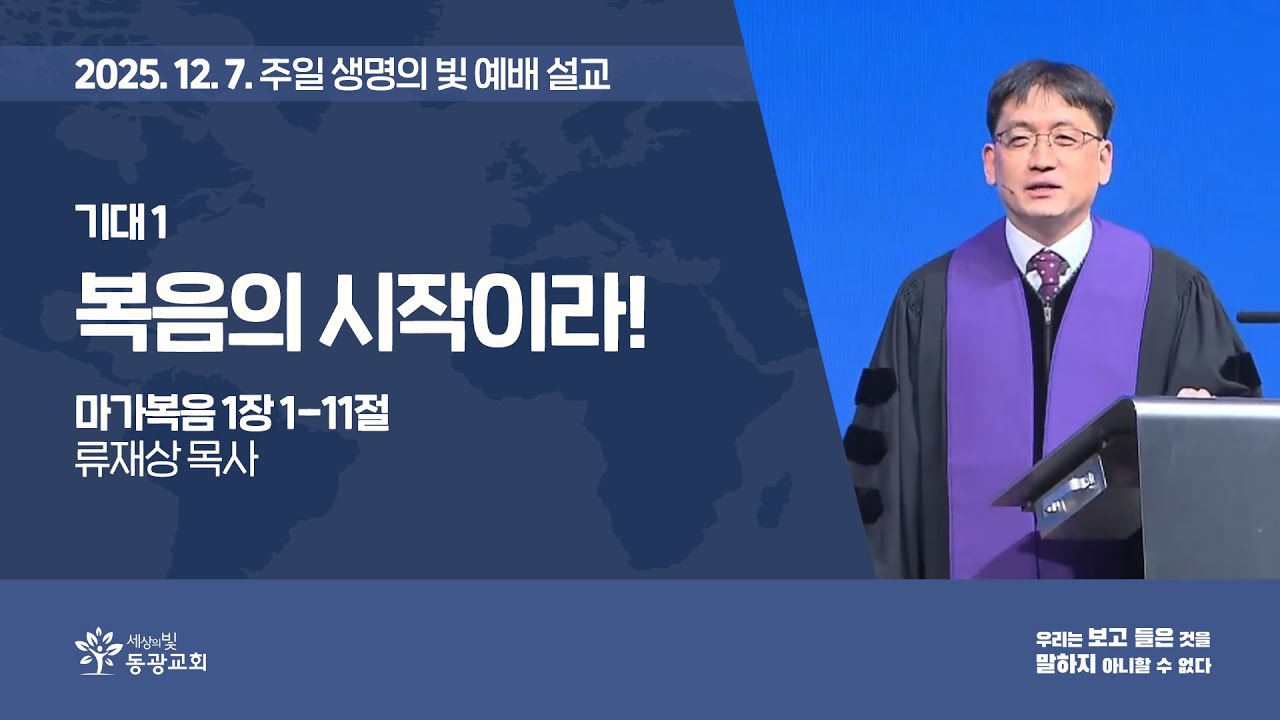 2025. 12. 7. 주일 생명의 빛 예배 설교

기대 1

복음의 시작이라!

마가복음 1장 1-11절
류재상 목사

세상의빛
동광교회

우리는 보고 들은 것을
말하지 아니할 수 없다